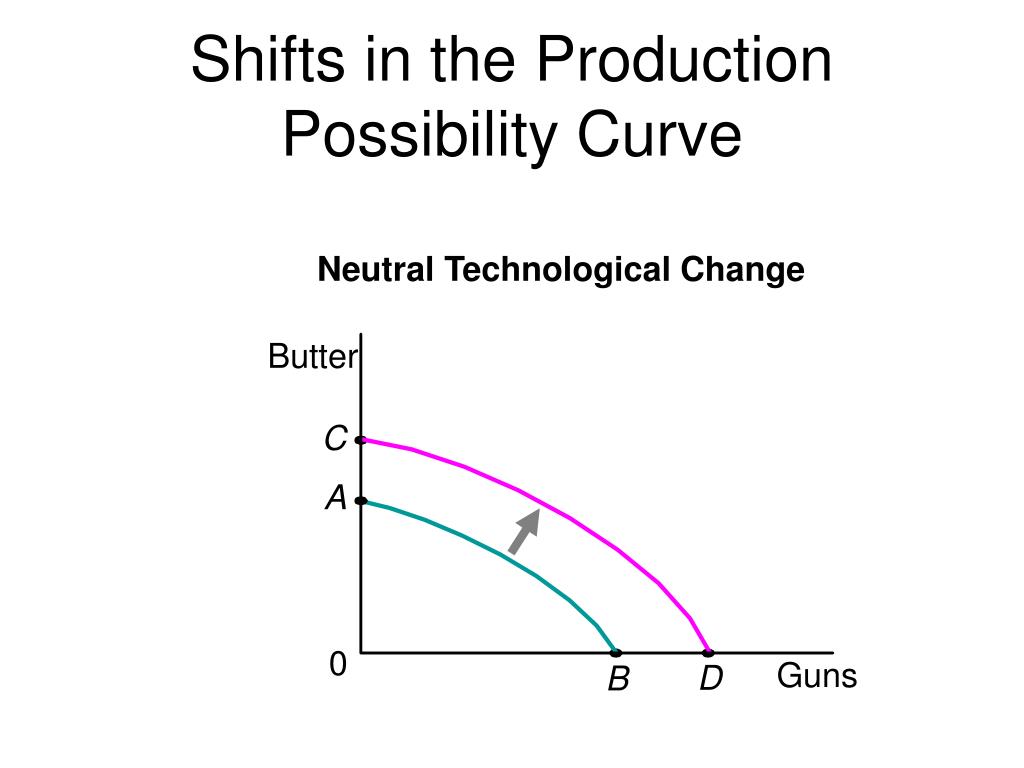 Shifts in the Production Possibility Curve

Neutral Technological Change

Butter

C

A

0

B

D

Guns